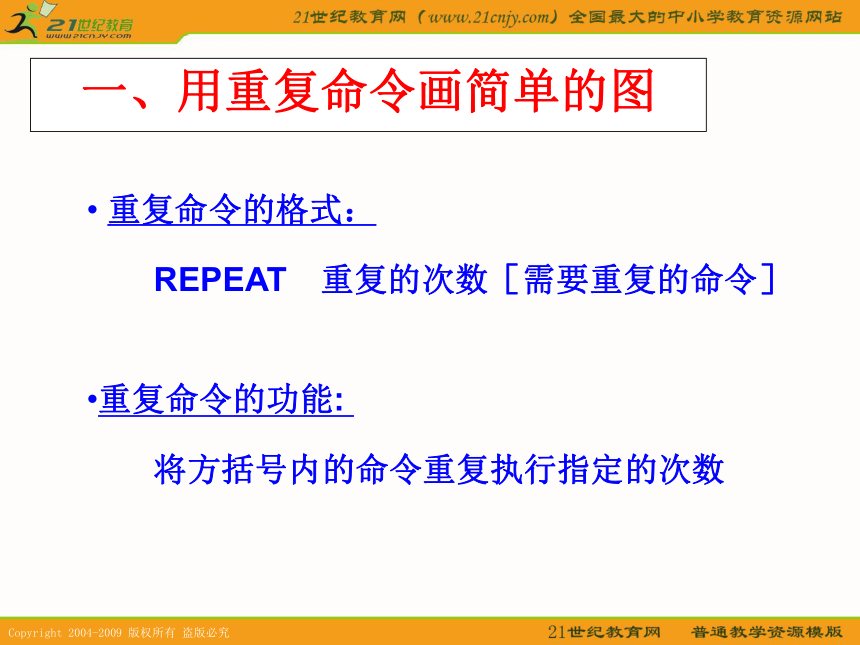 21世纪教育
www.21cnjy.com

21世纪教育网（www.21cnjy.com）全国最大的中小学教育资源网站

一、用重复命令画简单的图

• 重复命令的格式：

REPEAT　重复的次数［需要重复的命令］

•重复命令的功能:

将方括号内的命令重复执行指定的次数

Copyright 2004-2009 版权所有 盗版必究

21世纪教育网　普通教学资源模版